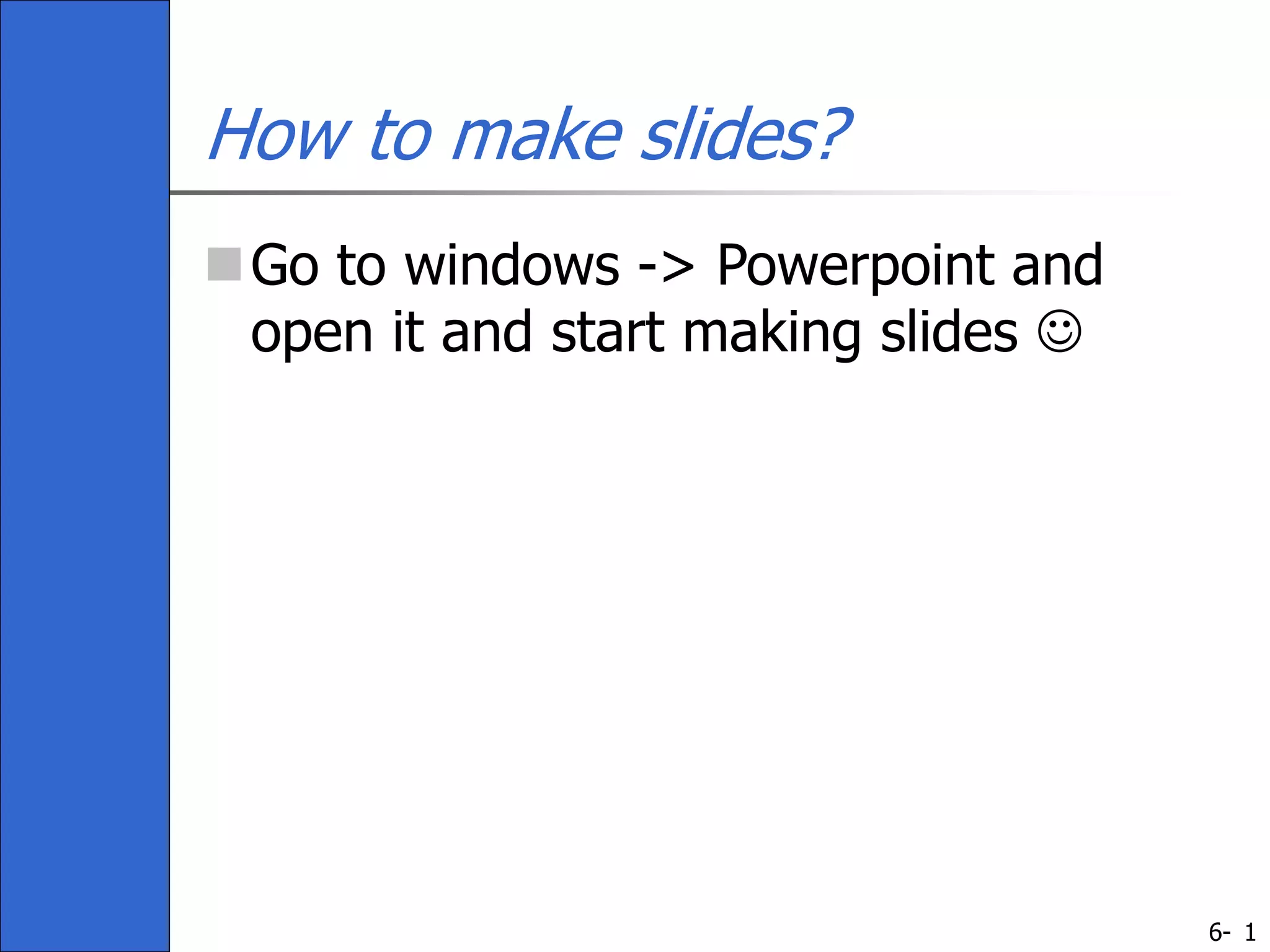 How to make slides?

Go to windows -> Powerpoint and open it and start making slides ☺

6- 1